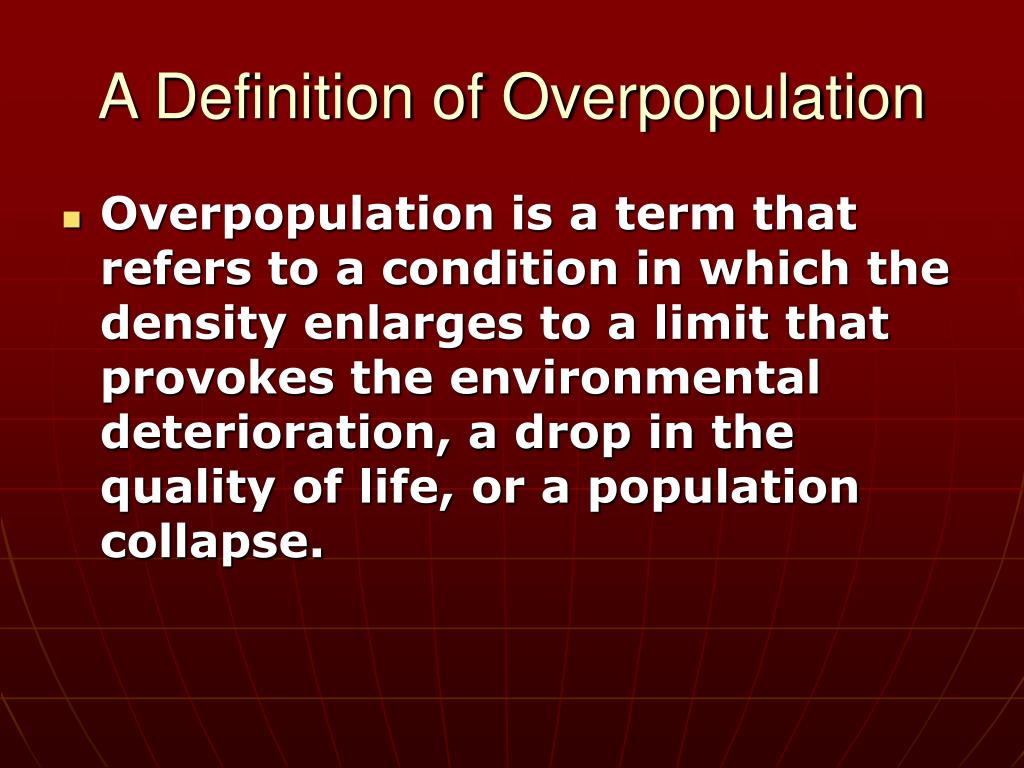 A Definition of Overpopulation

Overpopulation is a term that refers to a condition in which the density enlarges to a limit that provokes the environmental deterioration, a drop in the quality of life, or a population collapse.